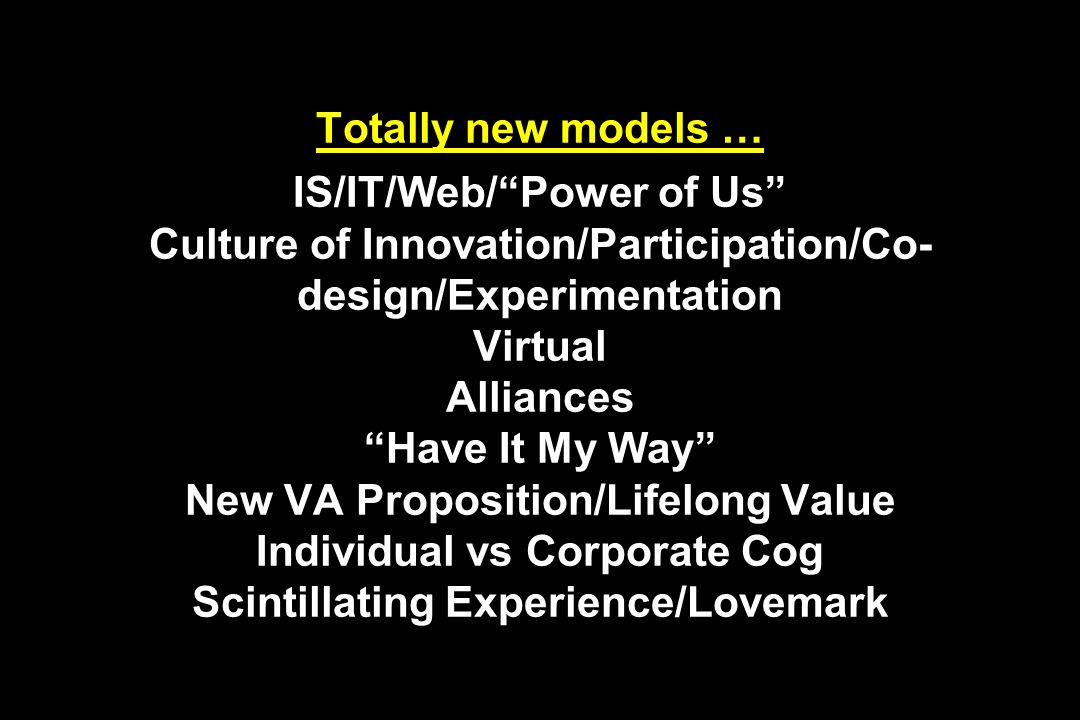 Totally new models …

IS/IT/Web/“Power of Us”
Culture of Innovation/Participation/Co-design/Experimentation
Virtual
Alliances
“Have It My Way”
New VA Proposition/Lifelong Value
Individual vs Corporate Cog
Scintillating Experience/Lovemark